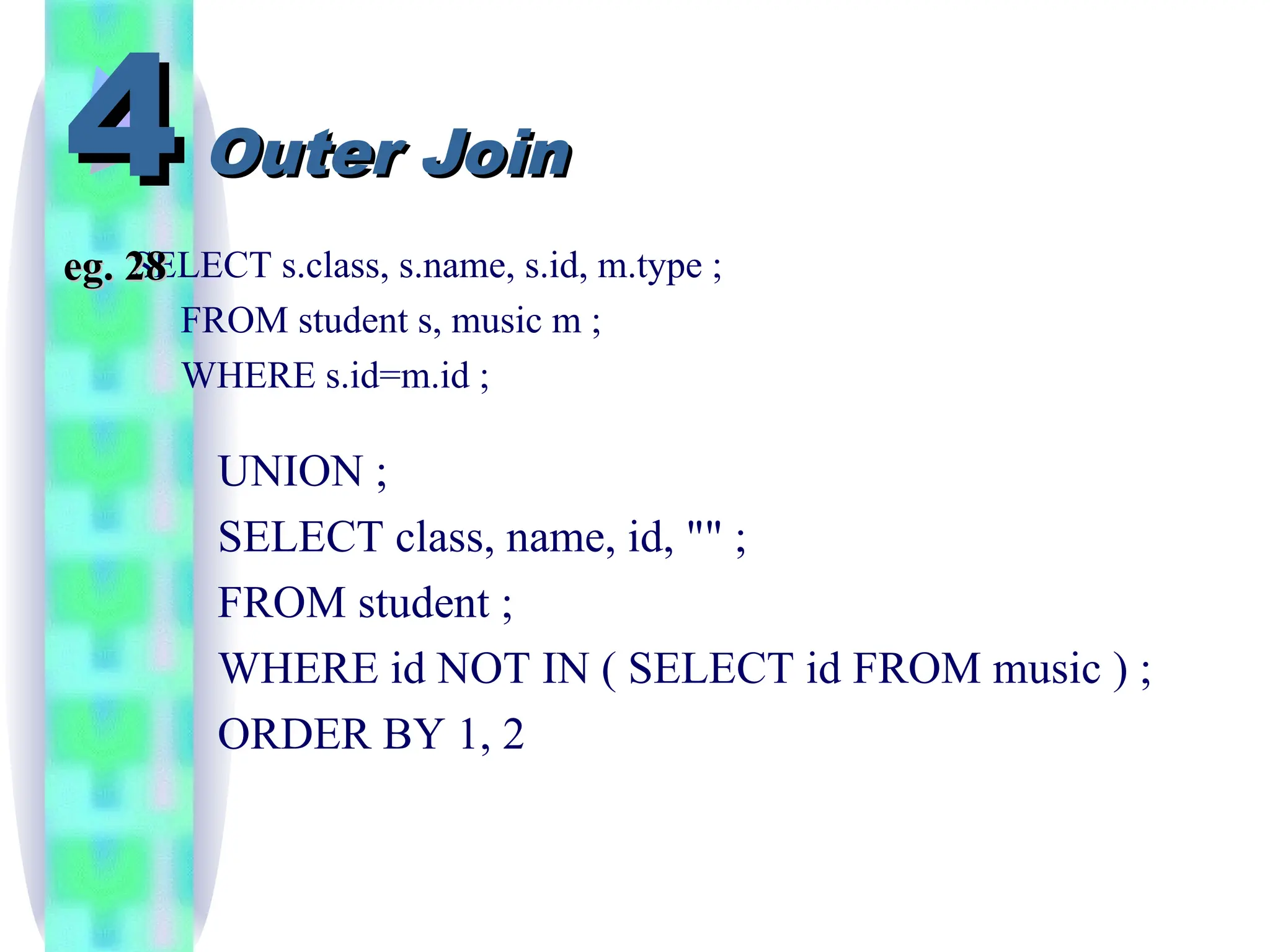 4 Outer Join

eg. 28 SELECT s.class, s.name, s.id, m.type ;
FROM student s, music m ;
WHERE s.id=m.id ;

UNION ;
SELECT class, name, id, "" ;
FROM student ;
WHERE id NOT IN ( SELECT id FROM music ) ;
ORDER BY 1, 2